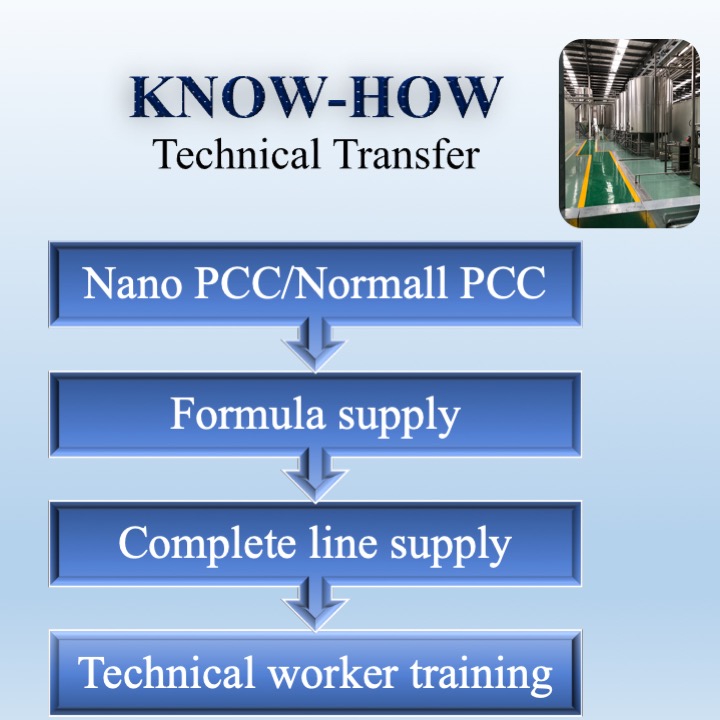 KNOW-HOW
Technical Transfer

Nano PCC/Normall PCC

Formula supply

Complete line supply

Technical worker training